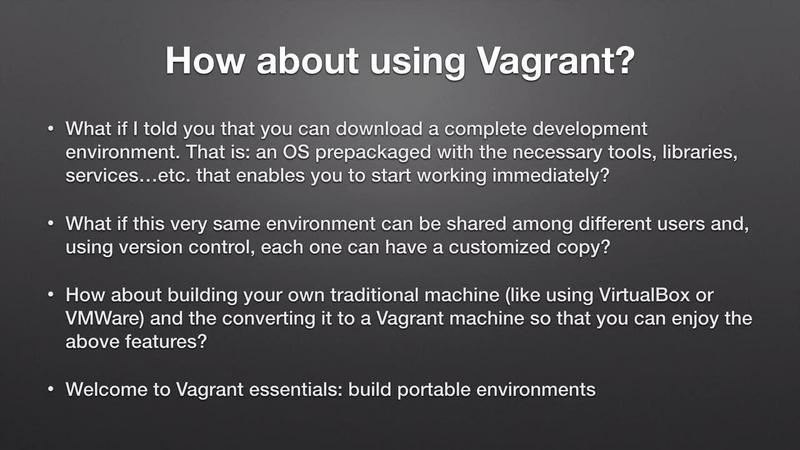 How about using Vagrant?

• What if I told you that you can download a complete development environment. That is: an OS prepackaged with the necessary tools, libraries, services…etc. that enables you to start working immediately?

• What if this very same environment can be shared among different users and, using version control, each one can have a customized copy?

• How about building your own traditional machine (like using VirtualBox or VMWare) and the converting it to a Vagrant machine so that you can enjoy the above features?

• Welcome to Vagrant essentials: build portable environments